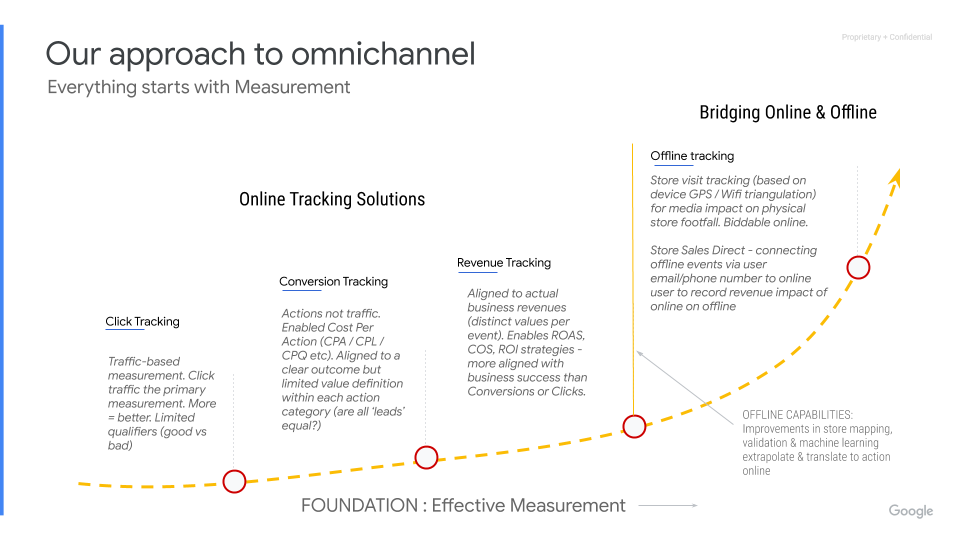 Our approach to omnichannel
Everything starts with Measurement

Proprietary + Confidential

Bridging Online & Offline

Online Tracking Solutions

Click Tracking

Traffic-based measurement. Click traffic the primary measurement. More = better. Limited qualifiers (good vs bad)

Conversion Tracking

Actions not traffic. Enabled Cost Per Action (CPA / CPL / CPQ etc). Aligned to a clear outcome but limited value definition within each action category (are all 'leads' equal?)

Revenue Tracking

Aligned to actual business revenues (distinct values per event). Enables ROAS, COS, ROI strategies - more aligned with business success than Conversions or Clicks.

Offline tracking

Store visit tracking (based on device GPS / Wifi triangulation) for media impact on physical store footfall. Biddable online.

Store Sales Direct - connecting offline events via user email/phone number to online user to record revenue impact of online on offline

OFFLINE CAPABILITIES:
Improvements in store mapping, validation & machine learning extrapolate & translate to action online

FOUNDATION : Effective Measurement

Google